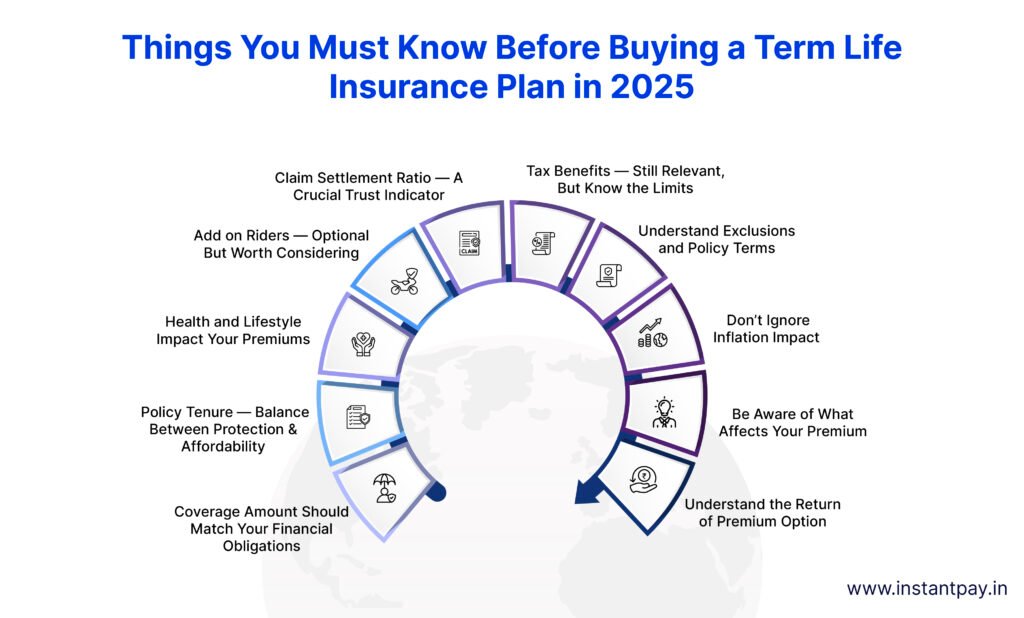 Things You Must Know Before Buying a Term Life Insurance Plan in 2025

Coverage Amount Should Match Your Financial Obligations

Policy Tenure — Balance Between Protection & Affordability

Health and Lifestyle Impact Your Premiums

Add on Riders — Optional But Worth Considering

Claim Settlement Ratio — A Crucial Trust Indicator

CLAIM

Tax Benefits — Still Relevant, But Know the Limits

Understand Exclusions and Policy Terms

Don't Ignore Inflation Impact

Be Aware of What Affects Your Premium

Understand the Return of Premium Option

www.instantpay.in